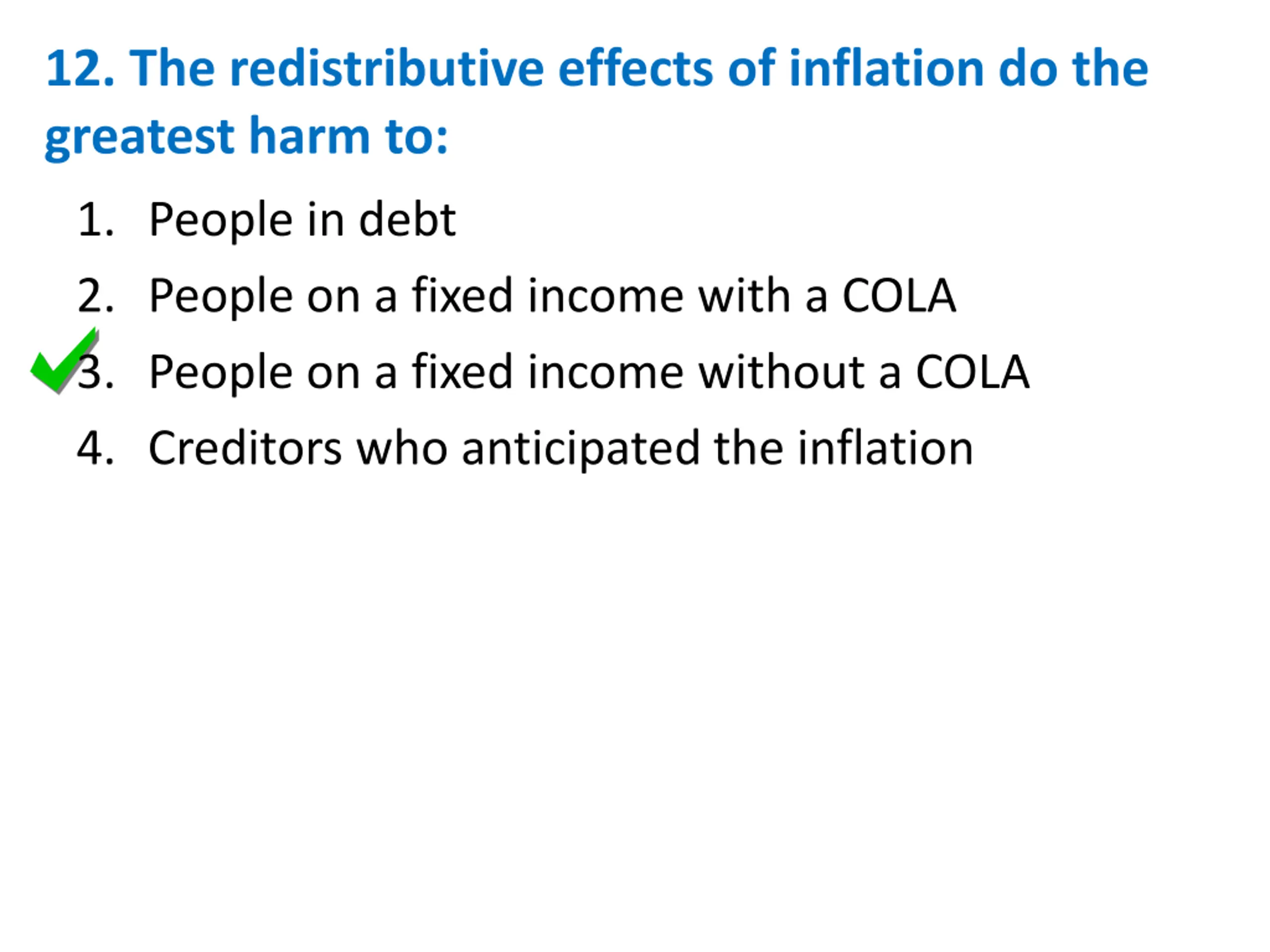 12. The redistributive effects of inflation do the greatest harm to:

1. People in debt
2. People on a fixed income with a COLA
3. People on a fixed income without a COLA
4. Creditors who anticipated the inflation